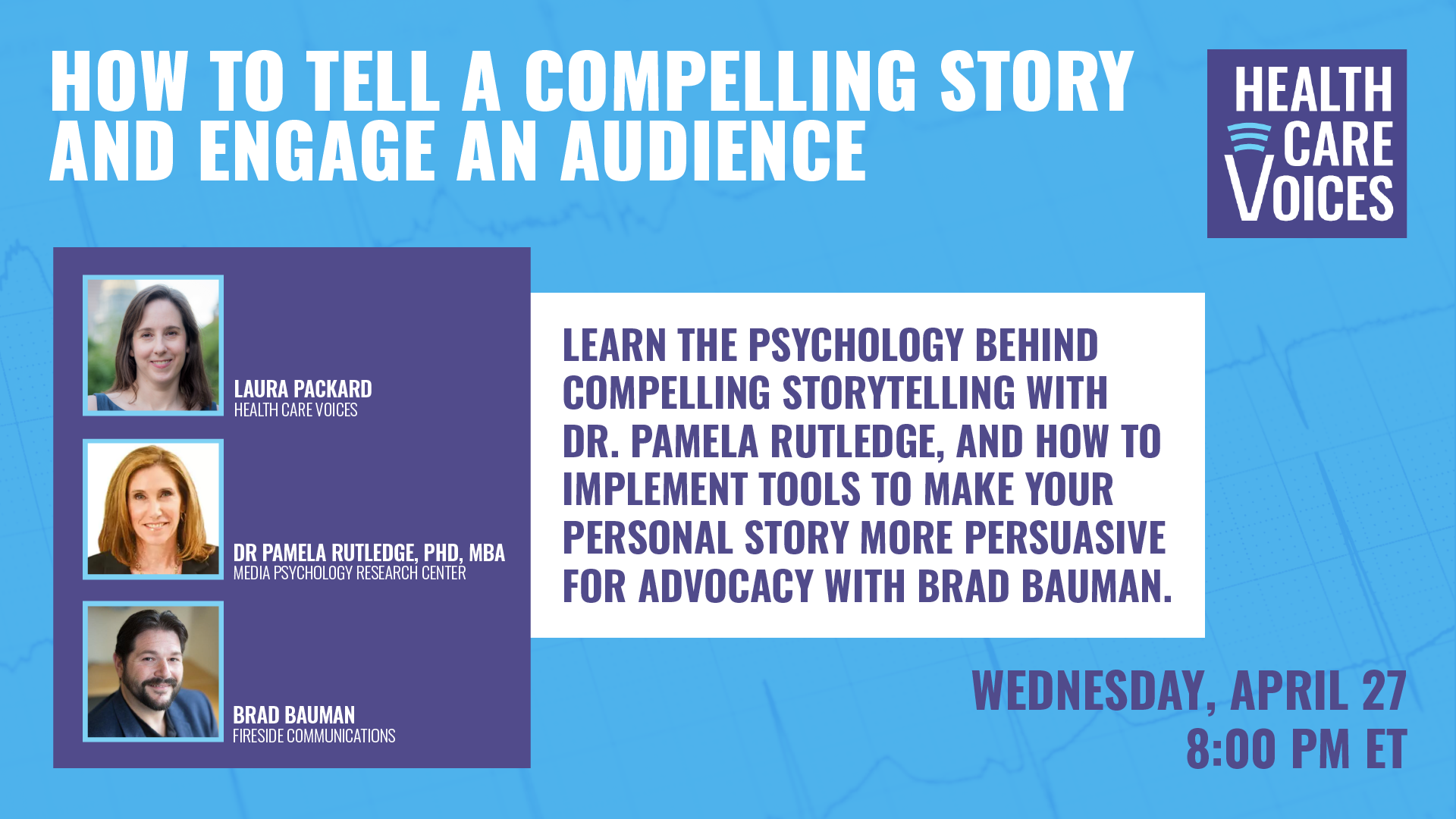 HOW TO TELL A COMPELLING STORY AND ENGAGE AN AUDIENCE

HEALTH CARE VOICES

LAURA PACKARD
HEALTH CARE VOICES

DR PAMELA RUTLEDGE, PHD, MBA
MEDIA PSYCHOLOGY RESEARCH CENTER

BRAD BAUMAN
FIRESIDE COMMUNICATIONS

LEARN THE PSYCHOLOGY BEHIND COMPELLING STORYTELLING WITH DR. PAMELA RUTLEDGE, AND HOW TO IMPLEMENT TOOLS TO MAKE YOUR PERSONAL STORY MORE PERSUASIVE FOR ADVOCACY WITH BRAD BAUMAN.

WEDNESDAY, APRIL 27
8:00 PM ET